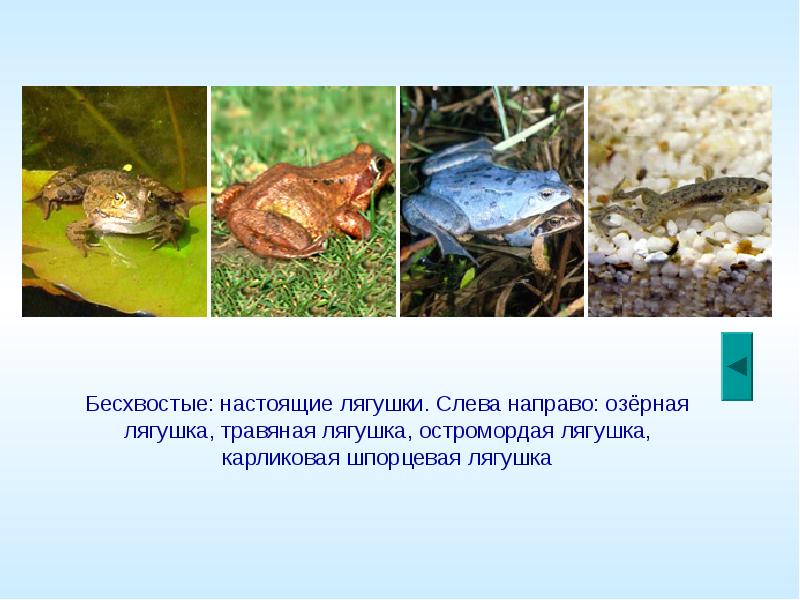 Бесхвостые: настоящие лягушки. Слева направо: озёрная лягушка, травяная лягушка, остромордая лягушка, карликовая шпорцевая лягушка